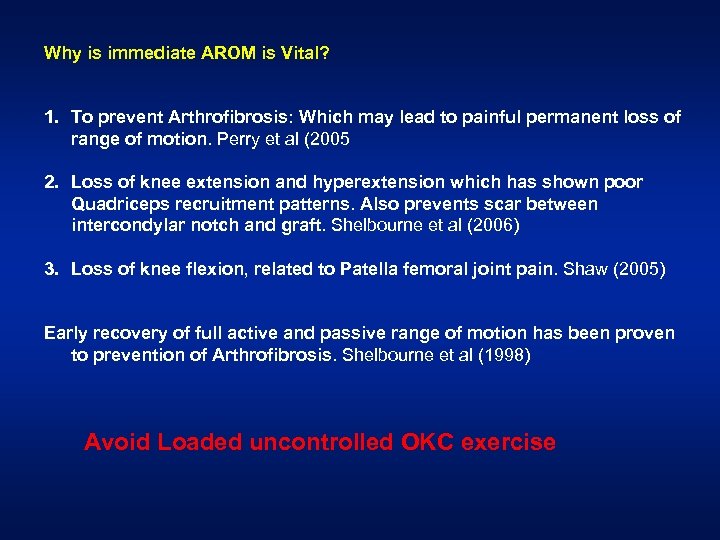 Why is immediate AROM is Vital?

1. To prevent Arthrofibrosis: Which may lead to painful permanent loss of range of motion. Perry et al (2005

2. Loss of knee extension and hyperextension which has shown poor Quadriceps recruitment patterns. Also prevents scar between intercondylar notch and graft. Shelbourne et al (2006)

3. Loss of knee flexion, related to Patella femoral joint pain. Shaw (2005)

Early recovery of full active and passive range of motion has been proven to prevention of Arthrofibrosis. Shelbourne et al (1998)

Avoid Loaded uncontrolled OKC exercise